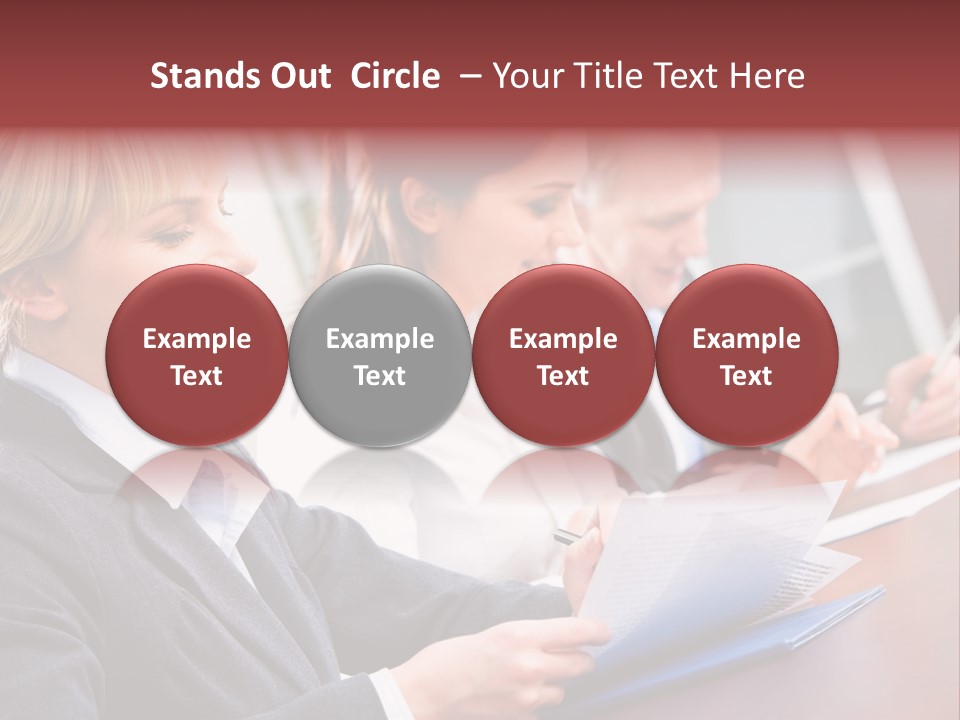 Stands Out Circle – Your Title Text Here

Example Text

Example Text

Example Text

Example Text